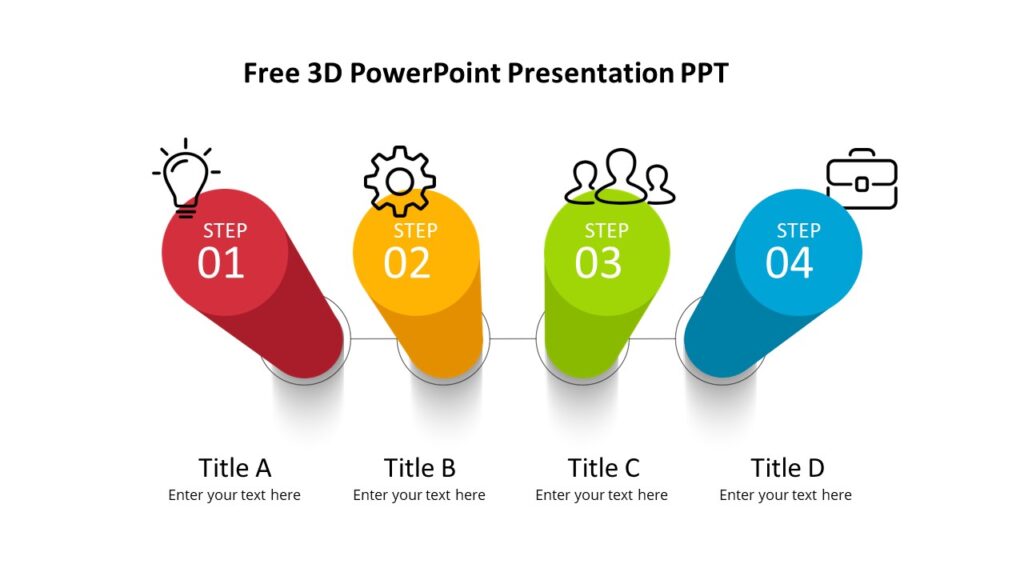 Free 3D PowerPoint Presentation PPT

STEP
01

STEP
02

STEP
03

STEP
04

Title A
Enter your text here

Title B
Enter your text here

Title C
Enter your text here

Title D
Enter your text here